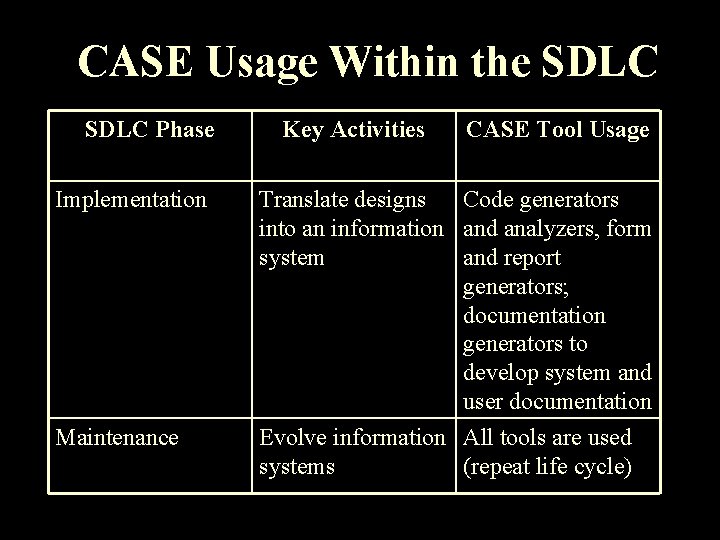 CASE Usage Within the SDLC

| SDLC Phase | Key Activities | CASE Tool Usage |
|---|---|---|
| Implementation | Translate designs into an information system | Code generators and analyzers, form and report generators; documentation generators to develop system and user documentation |
| Maintenance | Evolve information systems | All tools are used (repeat life cycle) |